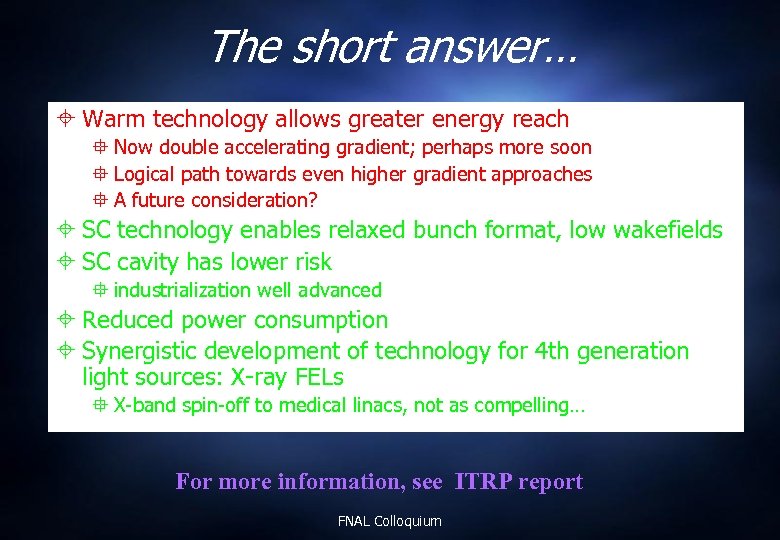 The short answer…

Warm technology allows greater energy reach

Now double accelerating gradient; perhaps more soon

Logical path towards even higher gradient approaches

A future consideration?

SC technology enables relaxed bunch format, low wakefields

SC cavity has lower risk

industrialization well advanced

Reduced power consumption

Synergistic development of technology for 4th generation light sources: X-ray FELs

X-band spin-off to medical linacs, not as compelling…

For more information, see ITRP report

FNAL Colloquium